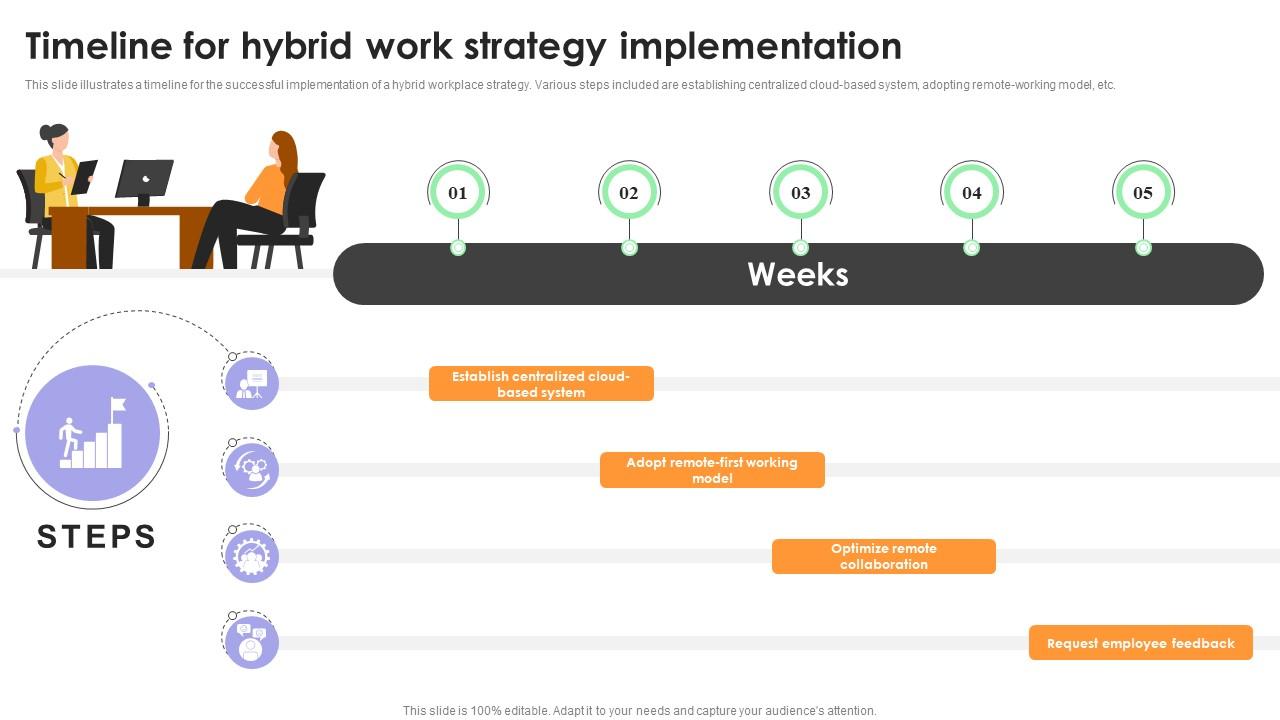 Timeline for hybrid work strategy implementation

This slide illustrates a timeline for the successful implementation of a hybrid workplace strategy. Various steps included are establishing centralized cloud-based system, adopting remote-working model, etc.

01

02

03

04

05

Weeks

STEPS

Establish centralized cloud-based system

Adopt remote-first working model

Optimize remote collaboration

Request employee feedback

This slide is 100% editable. Adapt it to your needs and capture your audience's attention.